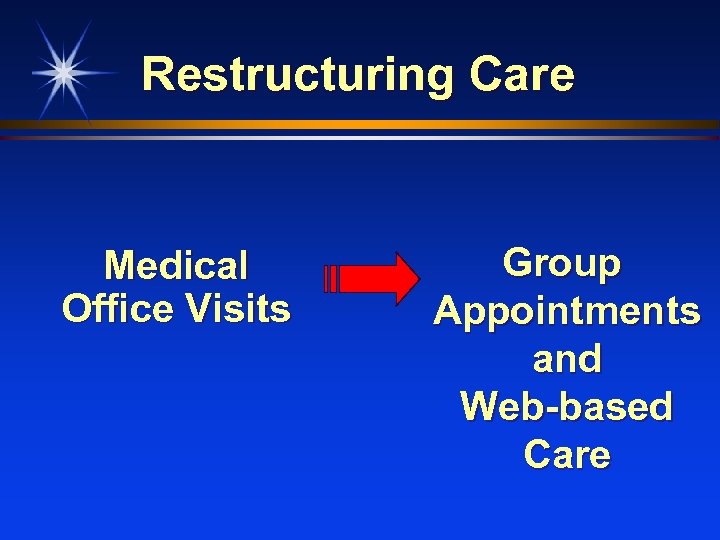 Restructuring Care

Medical Office Visits

Group Appointments and Web-based Care